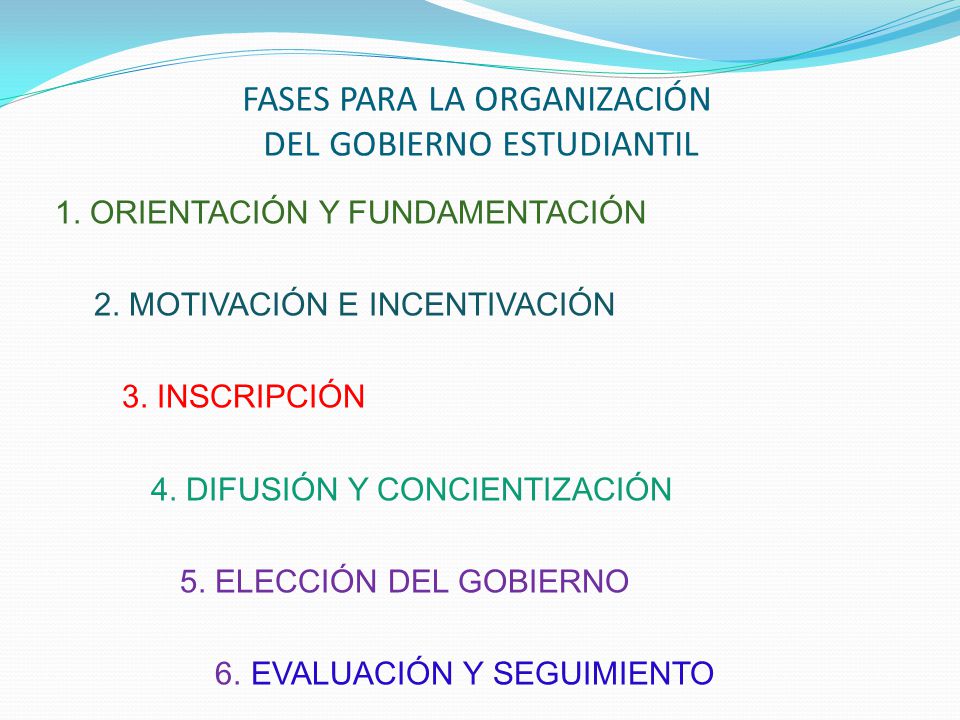 FASES PARA LA ORGANIZACIÓN DEL GOBIERNO ESTUDIANTIL

1. ORIENTACIÓN Y FUNDAMENTACIÓN

2. MOTIVACIÓN E INCENTIVACIÓN

3. INSCRIPCIÓN

4. DIFUSIÓN Y CONCIENTIZACIÓN

5. ELECCIÓN DEL GOBIERNO

6. EVALUACIÓN Y SEGUIMIENTO